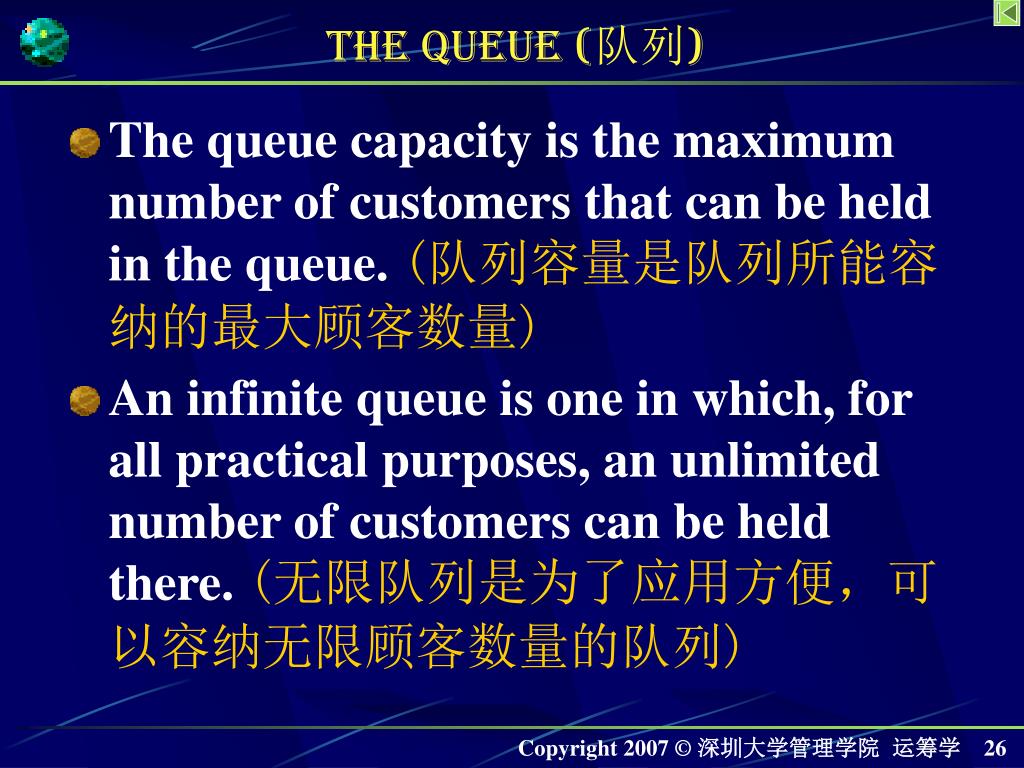 THE QUEUE (队列)

The queue capacity is the maximum number of customers that can be held in the queue.（队列容量是队列所能容纳的最大顾客数量）

An infinite queue is one in which, for all practical purposes, an unlimited number of customers can be held there.（无限队列是为了应用方便，可以容纳无限顾客数量的队列）

Copyright 2007 © 深圳大学管理学院 运筹学 26